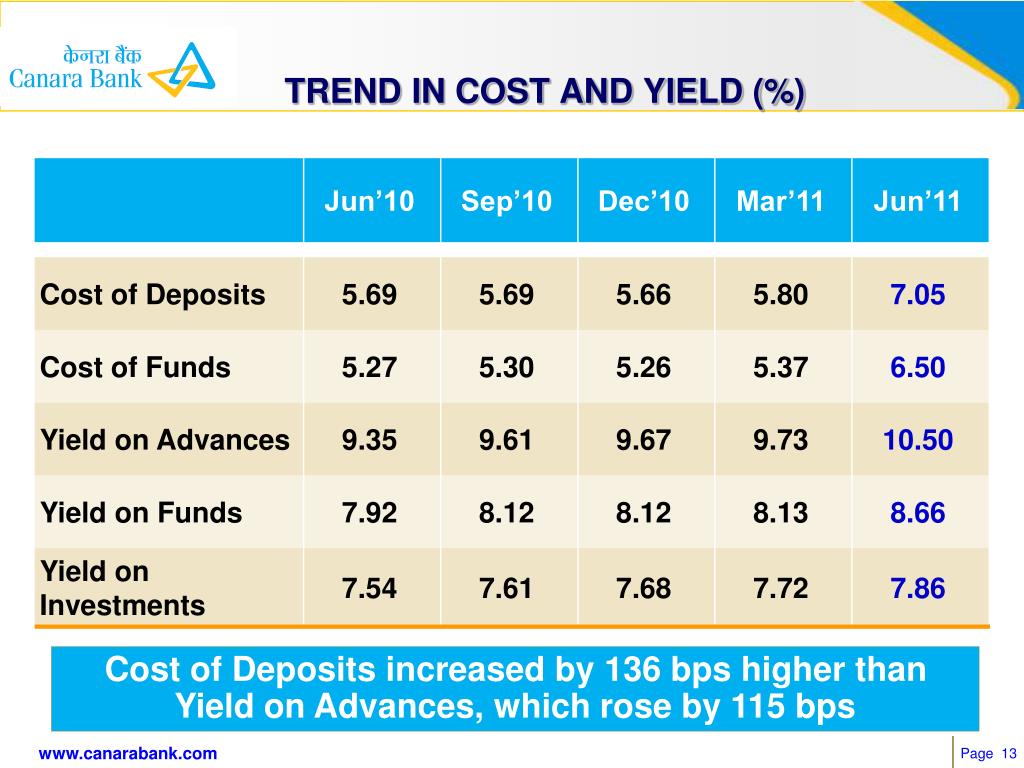 केनरा बैंक
Canara Bank

TREND IN COST AND YIELD (%)

| | Jun'10 | Sep'10 | Dec'10 | Mar'11 | Jun'11 |
|---|---|---|---|---|---|
| Cost of Deposits | 5.69 | 5.69 | 5.66 | 5.80 | 7.05 |
| Cost of Funds | 5.27 | 5.30 | 5.26 | 5.37 | 6.50 |
| Yield on Advances | 9.35 | 9.61 | 9.67 | 9.73 | 10.50 |
| Yield on Funds | 7.92 | 8.12 | 8.12 | 8.13 | 8.66 |
| Yield on Investments | 7.54 | 7.61 | 7.68 | 7.72 | 7.86 |

Cost of Deposits increased by 136 bps higher than Yield on Advances, which rose by 115 bps

www.canarabank.com

Page 13